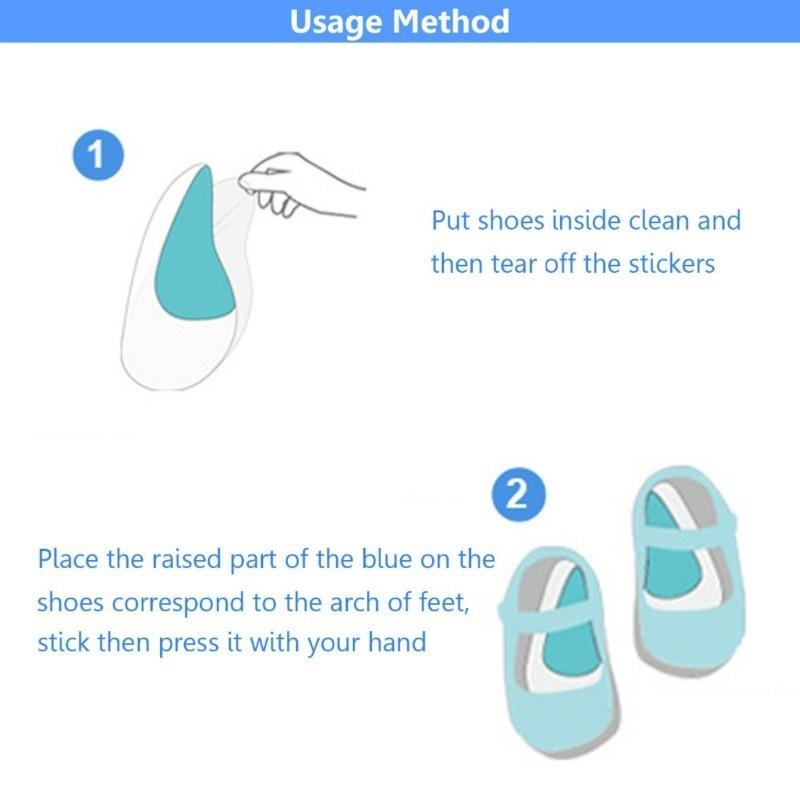 Usage Method

1

Put shoes inside clean and then tear off the stickers

2

Place the raised part of the blue on the shoes correspond to the arch of feet, stick then press it with your hand